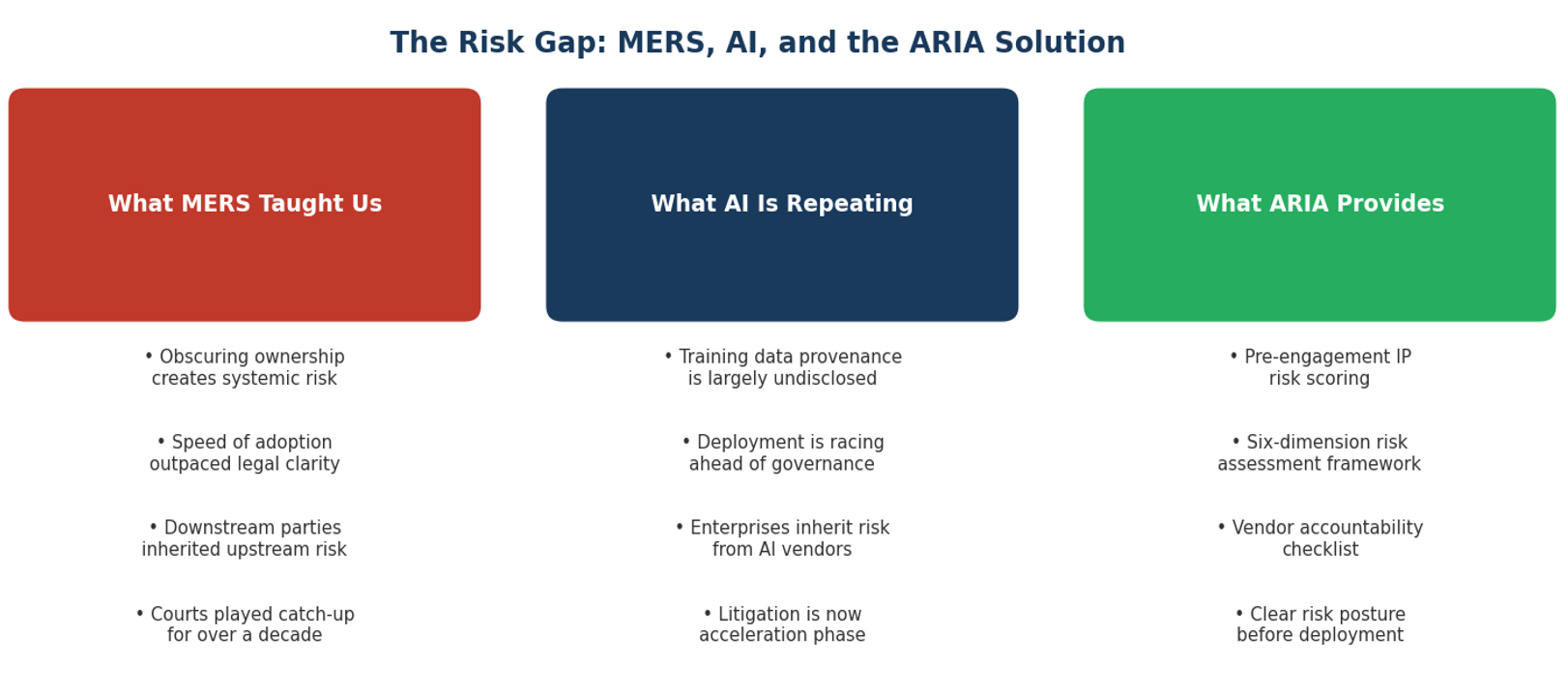 The Risk Gap: MERS, AI, and the ARIA Solution

What MERS Taught Us

• Obscuring ownership creates systemic risk

• Speed of adoption outpaced legal clarity

• Downstream parties inherited upstream risk

• Courts played catch-up for over a decade

What AI Is Repeating

• Training data provenance is largely undisclosed

• Deployment is racing ahead of governance

• Enterprises inherit risk from AI vendors

• Litigation is now acceleration phase

What ARIA Provides

• Pre-engagement IP risk scoring

• Six-dimension risk assessment framework

• Vendor accountability checklist

• Clear risk posture before deployment